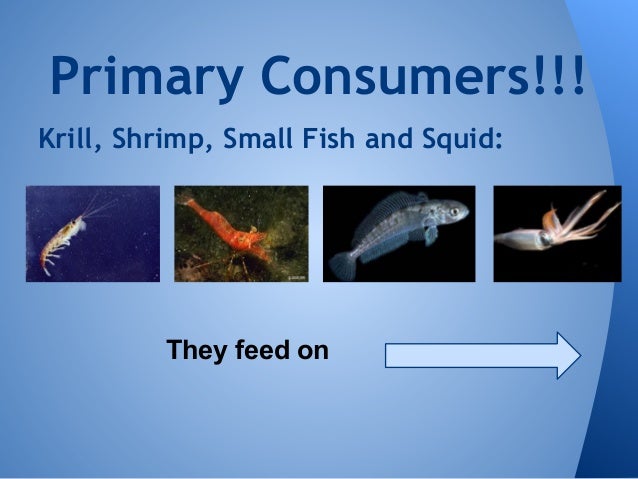 Primary Consumers!!!

Krill, Shrimp, Small Fish and Squid:

They feed on